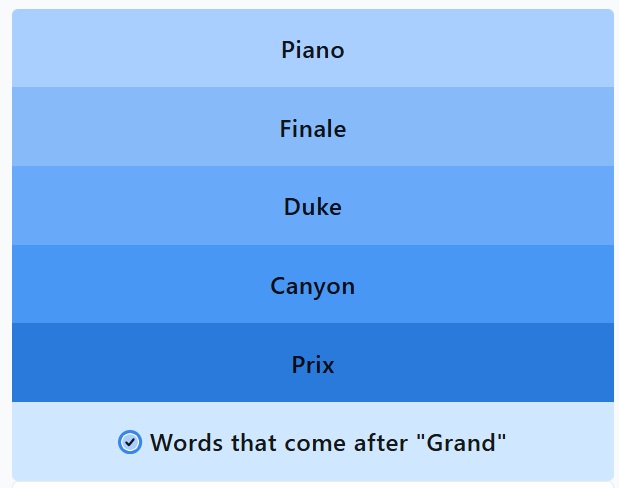 Piano

Finale

Duke

Canyon

Prix

Words that come after "Grand"